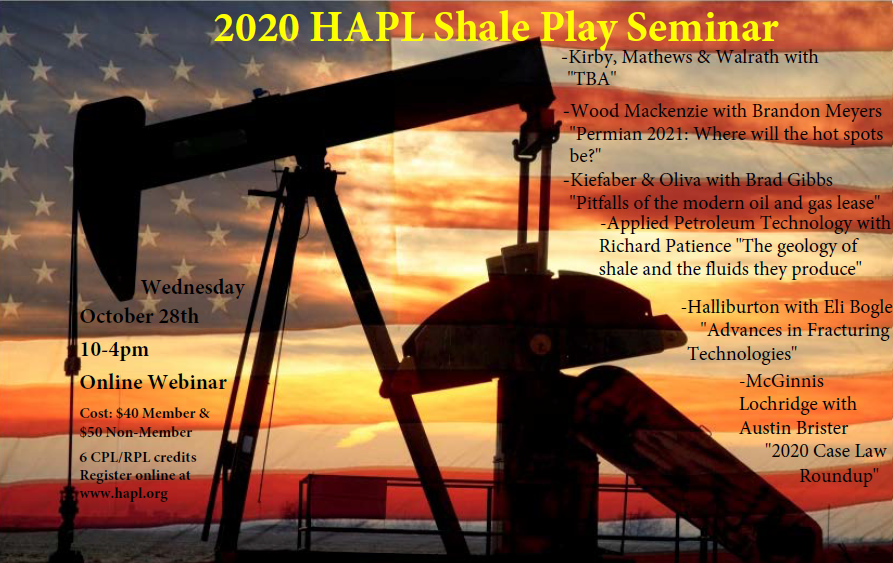 2020 HAPL Shale Play Seminar

-Kirby, Mathews & Walrath with "TBA"

-Wood Mackenzie with Brandon Meyers "Permian 2021: Where will the hot spots be?"

-Kiefaber & Oliva with Brad Gibbs "Pitfalls of the modern oil and gas lease"

-Applied Petroleum Technology with Richard Patience "The geology of shale and the fluids they produce"

-Halliburton with Eli Bogle "Advances in Fracturing Technologies"

-McGinnis Lochridge with Austin Brister "2020 Case Law Roundup"

Wednesday
October 28th
10-4pm
Online Webinar
Cost: $40 Member & $50 Non-Member
6 CPL/RPL credits
Register online at www.hapl.org